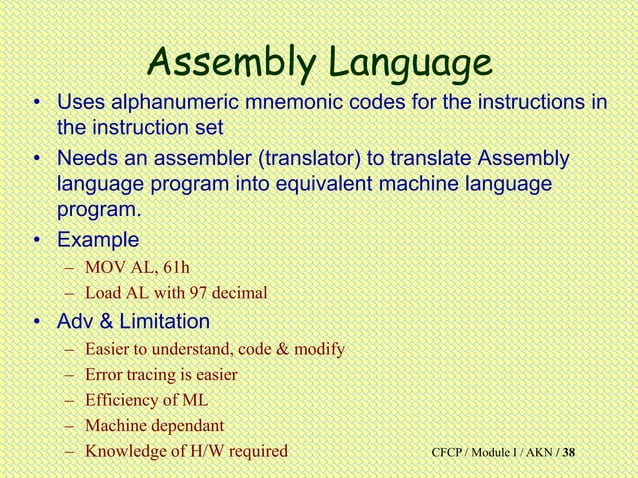 Assembly Language

• Uses alphanumeric mnemonic codes for the instructions in the instruction set

• Needs an assembler (translator) to translate Assembly language program into equivalent machine language program.

• Example
– MOV AL, 61h
– Load AL with 97 decimal

• Adv & Limitation
– Easier to understand, code & modify
– Error tracing is easier
– Efficiency of ML
– Machine dependant
– Knowledge of H/W required

CFCP / Module I / AKN / 38